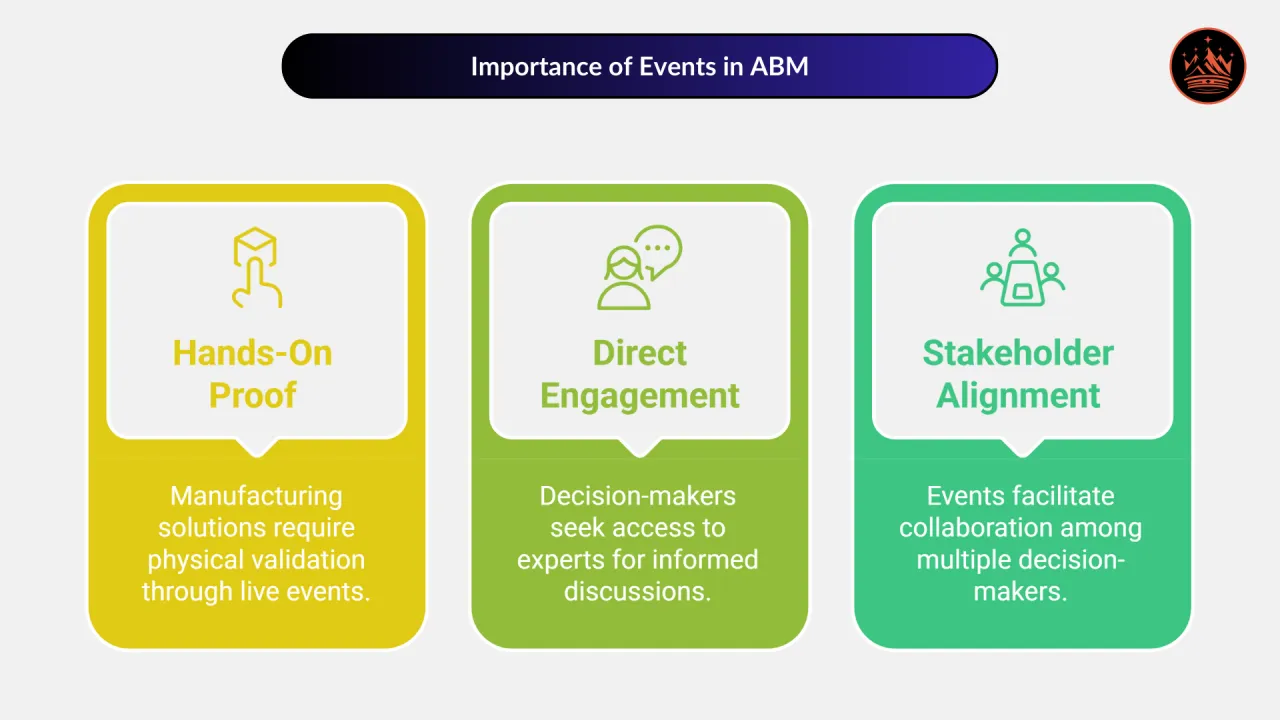 Importance of Events in ABM

Hands-On Proof

Manufacturing solutions require physical validation through live events.

Direct Engagement

Decision-makers seek access to experts for informed discussions.

Stakeholder Alignment

Events facilitate collaboration among multiple decision-makers.